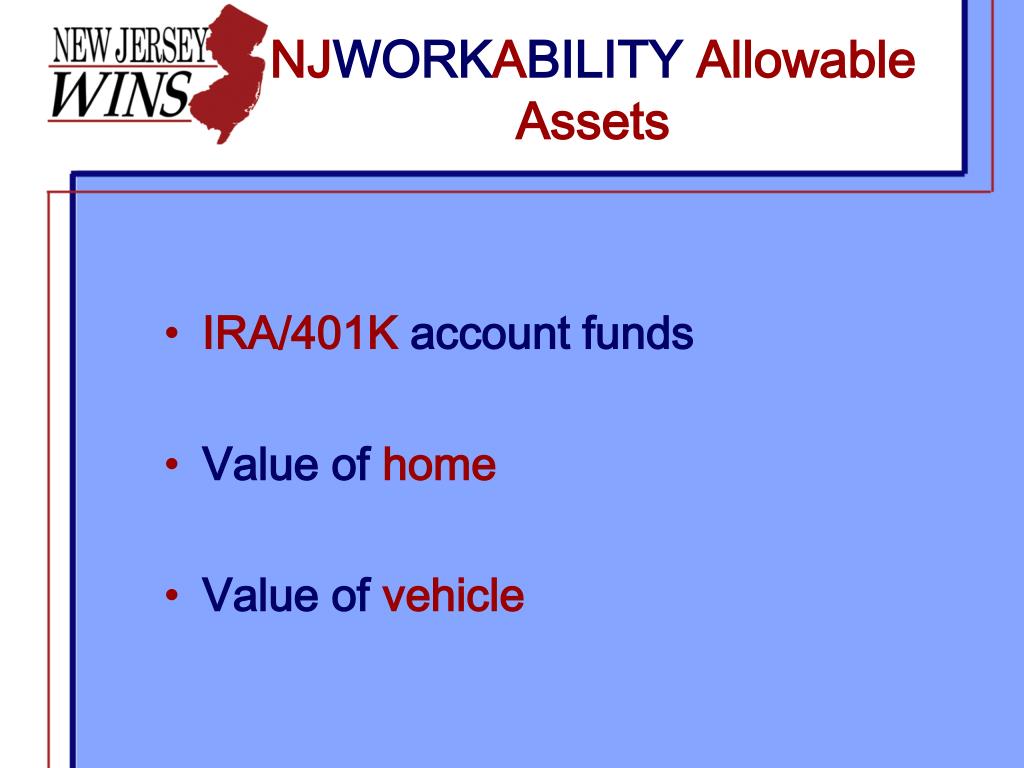 NEW JERSEY WINS

NJWORKABILITY Allowable Assets

• IRA/401K account funds

• Value of home

• Value of vehicle